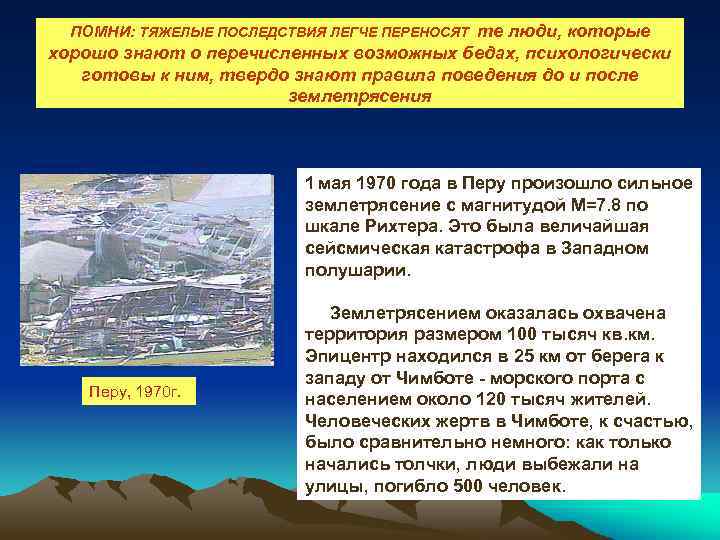 ПОМНИ: ТЯЖЕЛЫЕ ПОСЛЕДСТВИЯ ЛЕГЧЕ ПЕРЕНОСЯТ те люди, которые хорошо знают о перечисленных возможных бедах, психологически готовы к ним, твердо знают правила поведения до и после землетрясения

Перу, 1970г.

1 мая 1970 года в Перу произошло сильное землетрясение с магнитудой М=7.8 по шкале Рихтера. Это была величайшая сейсмическая катастрофа в Западном полушарии.

Землетрясением оказалась охвачена территория размером 100 тысяч кв.км. Эпицентр находился в 25 км от берега к западу от Чимботе - морского порта с населением около 120 тысяч жителей. Человеческих жертв в Чимботе, к счастью, было сравнительно немного: как только начались толчки, люди выбежали на улицы, погибло 500 человек.